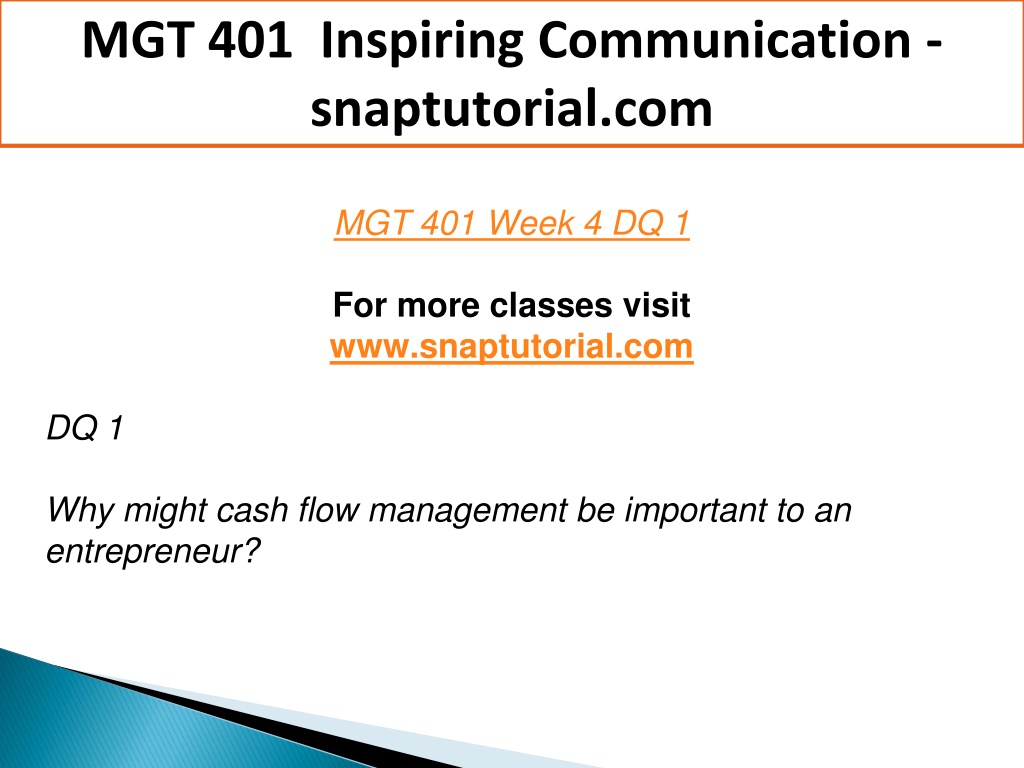 MGT 401 Inspiring Communication - snaptutorial.com

MGT 401 Week 4 DQ 1

For more classes visit
www.snaptutorial.com

DQ 1

Why might cash flow management be important to an entrepreneur?